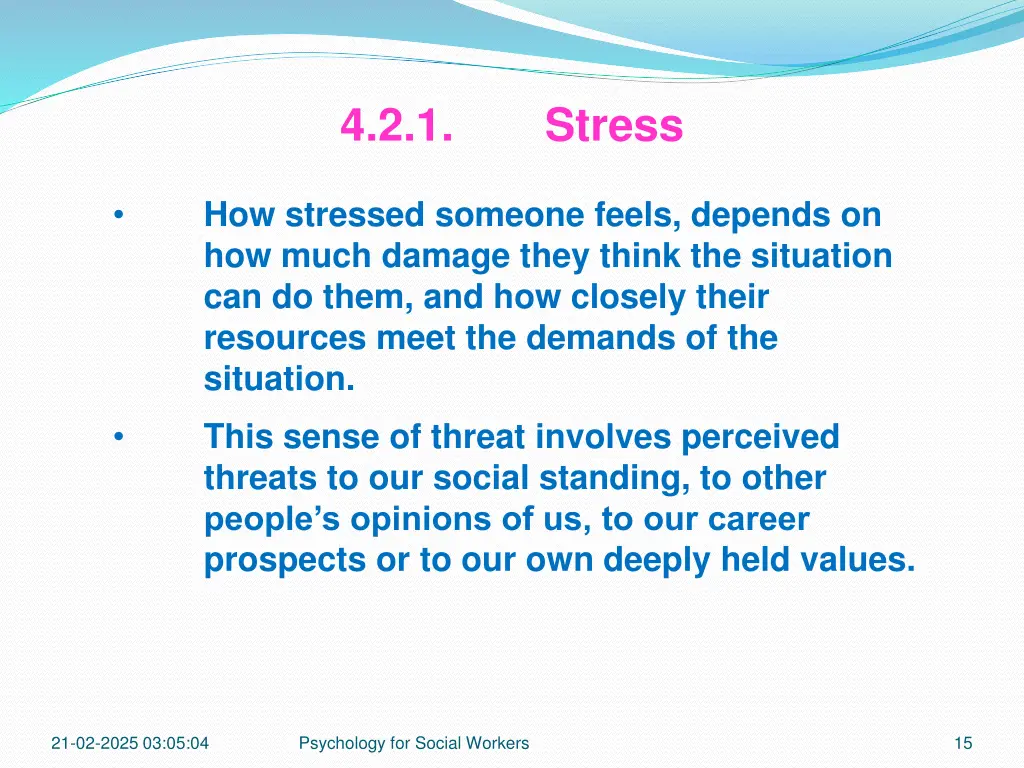 4.2.1. Stress

• How stressed someone feels, depends on how much damage they think the situation can do them, and how closely their resources meet the demands of the situation.

• This sense of threat involves perceived threats to our social standing, to other people's opinions of us, to our career prospects or to our own deeply held values.

21-02-2025 03:05:04

Psychology for Social Workers

15